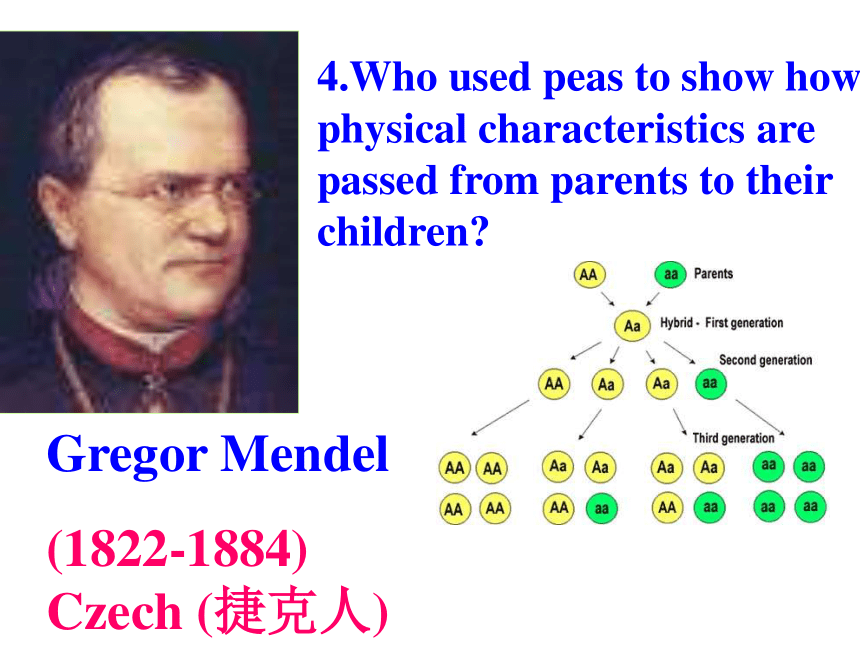 4.Who used peas to show how physical characteristics are passed from parents to their children?

AA aa Parents

Aa Hybrid - First generation

Second generation

AA Aa Aa aa

Third generation

AA AA Aa Aa Aa Aa aa aa

AA AA AA aa AA aa aa aa

Gregor Mendel

(1822-1884)
Czech (捷克人)